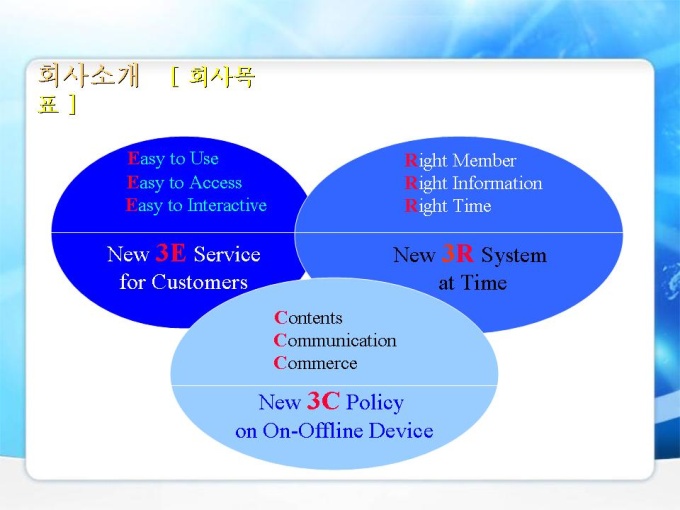 회사소개 [ 회사목표 ]

Easy to Use
Easy to Access
Easy to Interactive

New 3E Service for Customers

Right Member
Right Information
Right Time

New 3R System at Time

Contents
Communication
Commerce

New 3C Policy on On-Offline Device